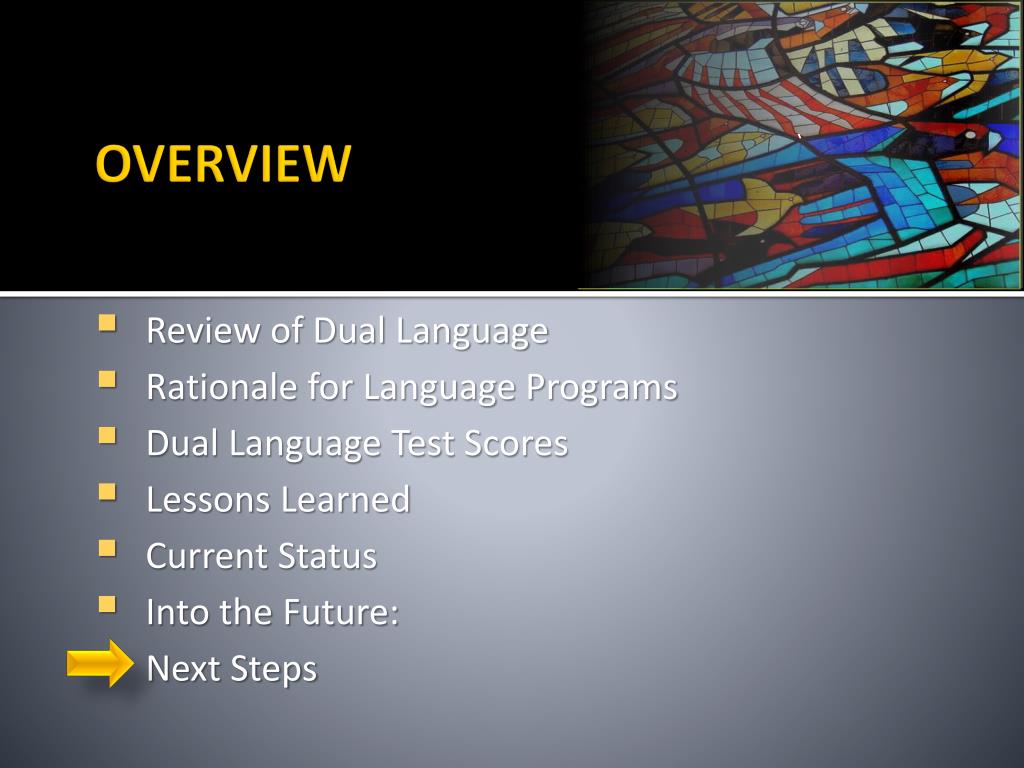 OVERVIEW

Review of Dual Language
Rationale for Language Programs
Dual Language Test Scores
Lessons Learned
Current Status
Into the Future:
Next Steps